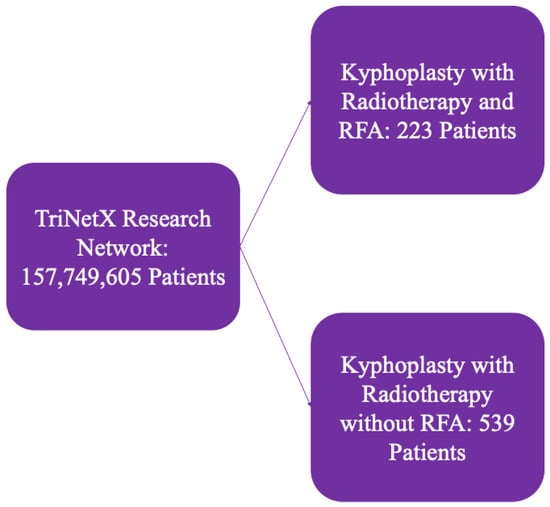 TriNetX Research Network: 157,749,605 Patients

Kyphoplasty with Radiotherapy and RFA: 223 Patients

Kyphoplasty with Radiotherapy without RFA: 539 Patients